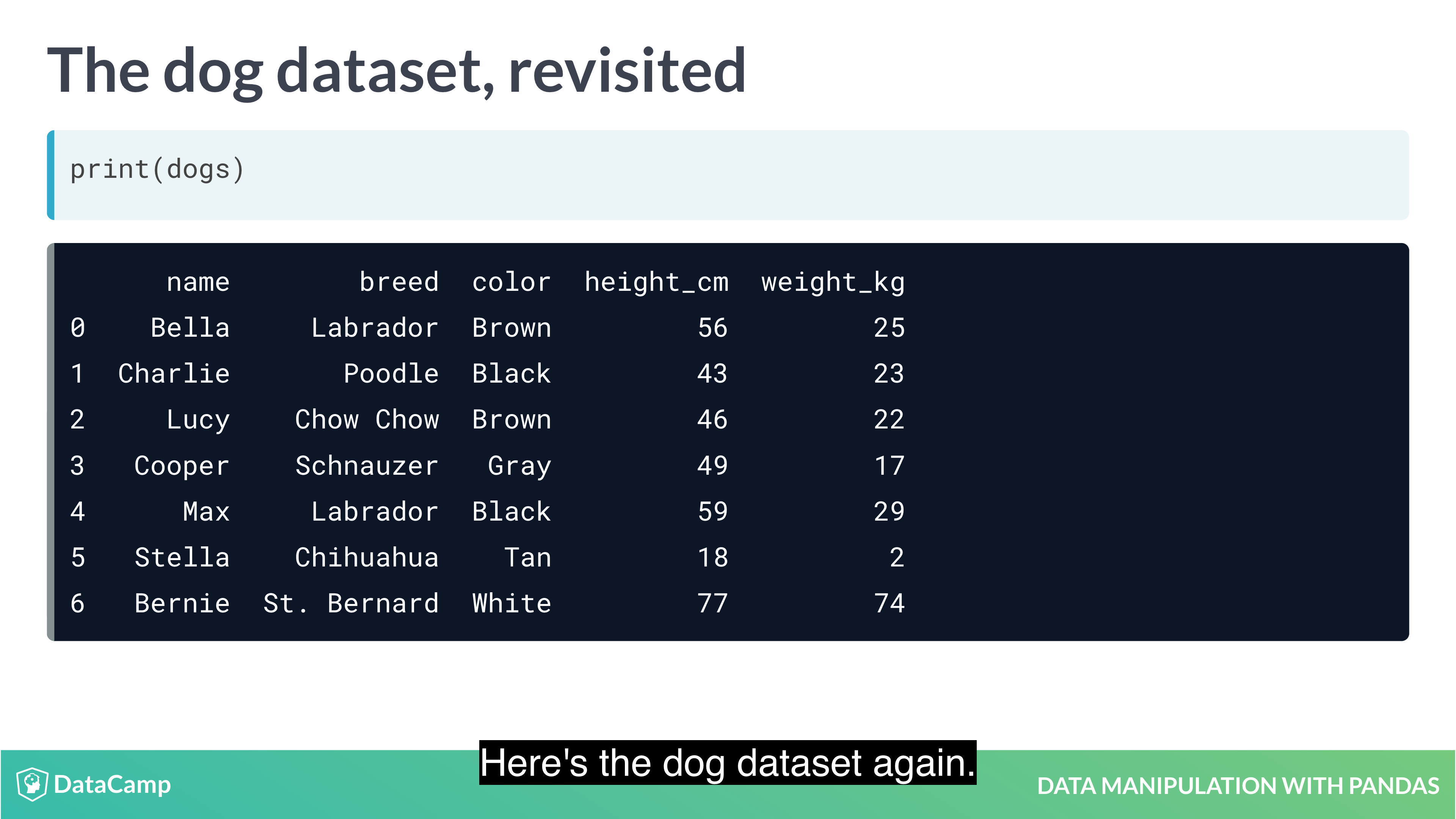 The dog dataset, revisited

print(dogs)

|   | name | breed | color | height_cm | weight_kg |
|---|---|---|---|---|---|
| 0 | Bella | Labrador | Brown | 56 | 25 |
| 1 | Charlie | Poodle | Black | 43 | 23 |
| 2 | Lucy | Chow Chow | Brown | 46 | 22 |
| 3 | Cooper | Schnauzer | Gray | 49 | 17 |
| 4 | Max | Labrador | Black | 59 | 29 |
| 5 | Stella | Chihuahua | Tan | 18 | 2 |
| 6 | Bernie | St. Bernard | White | 77 | 74 |

Here's the dog dataset again.

DataCamp

DATA MANIPULATION WITH PANDAS